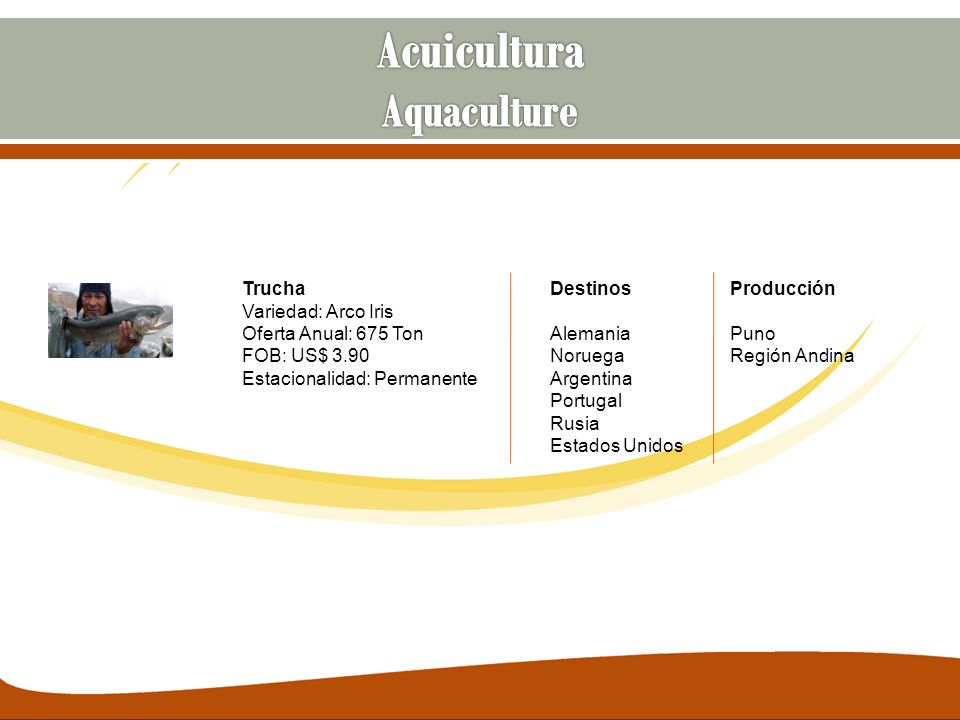 Acuicultura
Aquaculture

Trucha
Variedad: Arco Iris
Oferta Anual: 675 Ton
FOB: US$ 3.90
Estacionalidad: Permanente

Destinos

Alemania
Noruega
Argentina
Portugal
Rusia
Estados Unidos

Producción

Puno
Región Andina